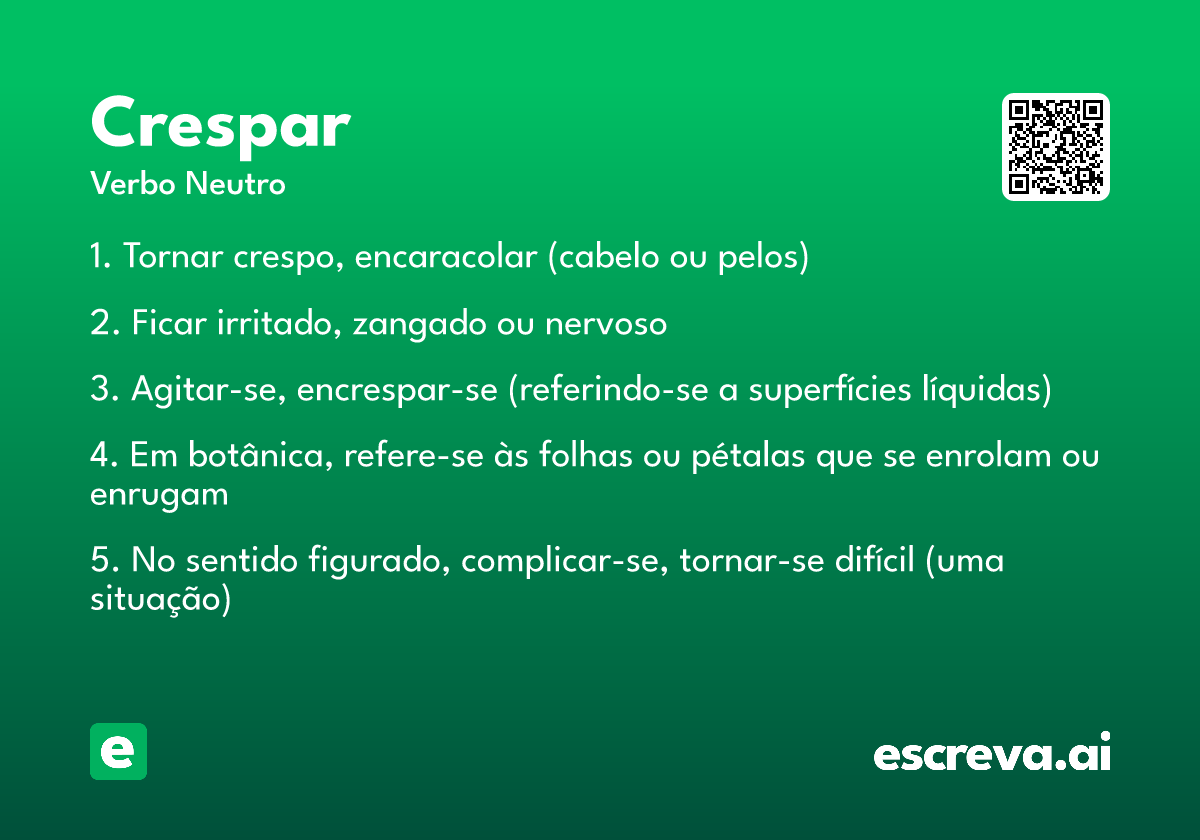 Crespar
Verbo Neutro

1. Tornar crespo, encaracolar (cabelo ou pelos)

2. Ficar irritado, zangado ou nervoso

3. Agitar-se, encrespar-se (referindo-se a superfícies líquidas)

4. Em botânica, refere-se às folhas ou pétalas que se enrolam ou enrugam

5. No sentido figurado, complicar-se, tornar-se difícil (uma situação)

e

escreva.ai